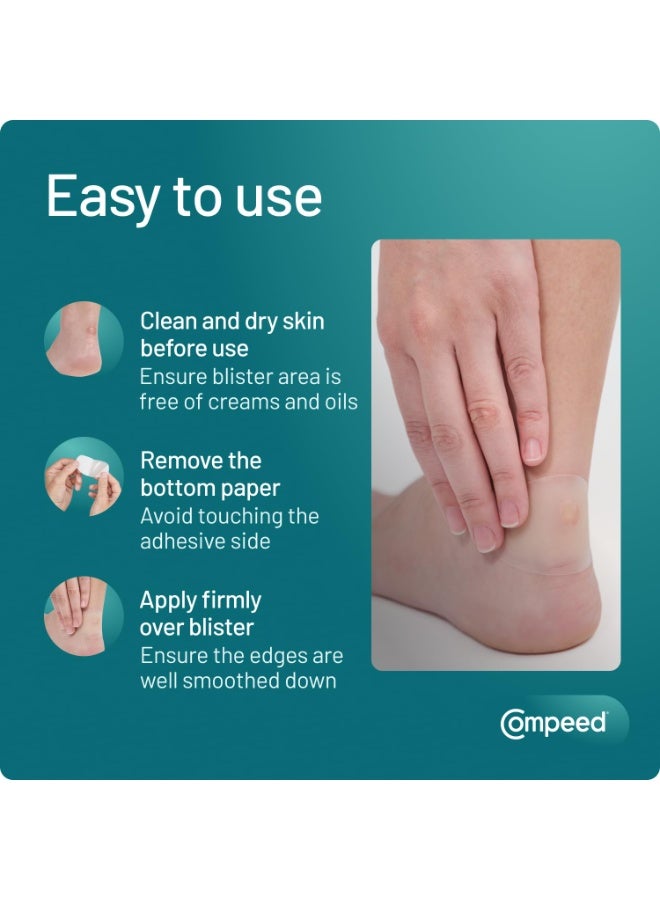 Easy to use

Clean and dry skin before use
Ensure blister area is free of creams and oils

Remove the bottom paper
Avoid touching the adhesive side

Apply firmly over blister
Ensure the edges are well smoothed down

Compeed